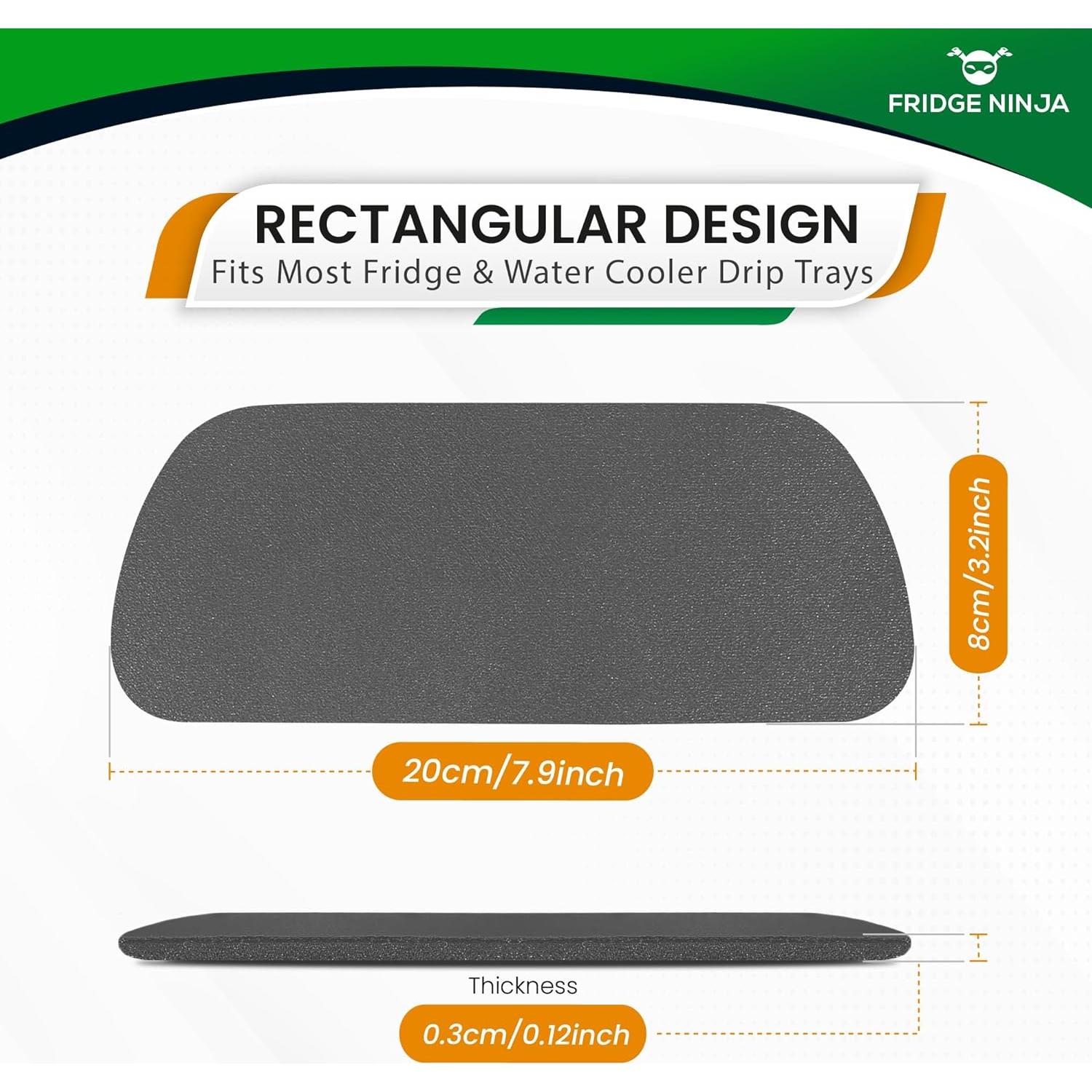 FRIDGE NINJA

RECTANGULAR DESIGN
Fits Most Fridge & Water Cooler Drip Trays

8cm/3.2inch

20cm/7.9inch

Thickness

0.3cm/0.12inch